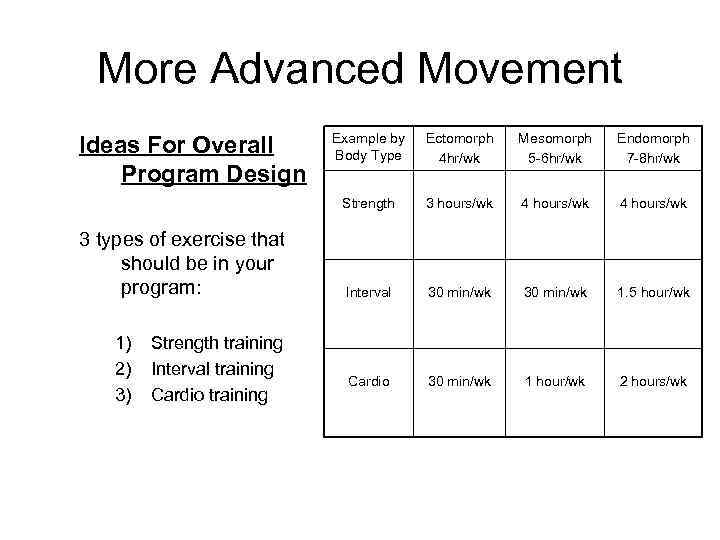 More Advanced Movement

Ideas For Overall Program Design

3 types of exercise that should be in your program:

1) Strength training
2) Interval training
3) Cardio training

| Example by Body Type | Ectomorph 4hr/wk | Mesomorph 5-6hr/wk | Endomorph 7-8hr/wk |
|---|---|---|---|
| Strength | 3 hours/wk | 4 hours/wk | 4 hours/wk |
| Interval | 30 min/wk | 30 min/wk | 1.5 hour/wk |
| Cardio | 30 min/wk | 1 hour/wk | 2 hours/wk |